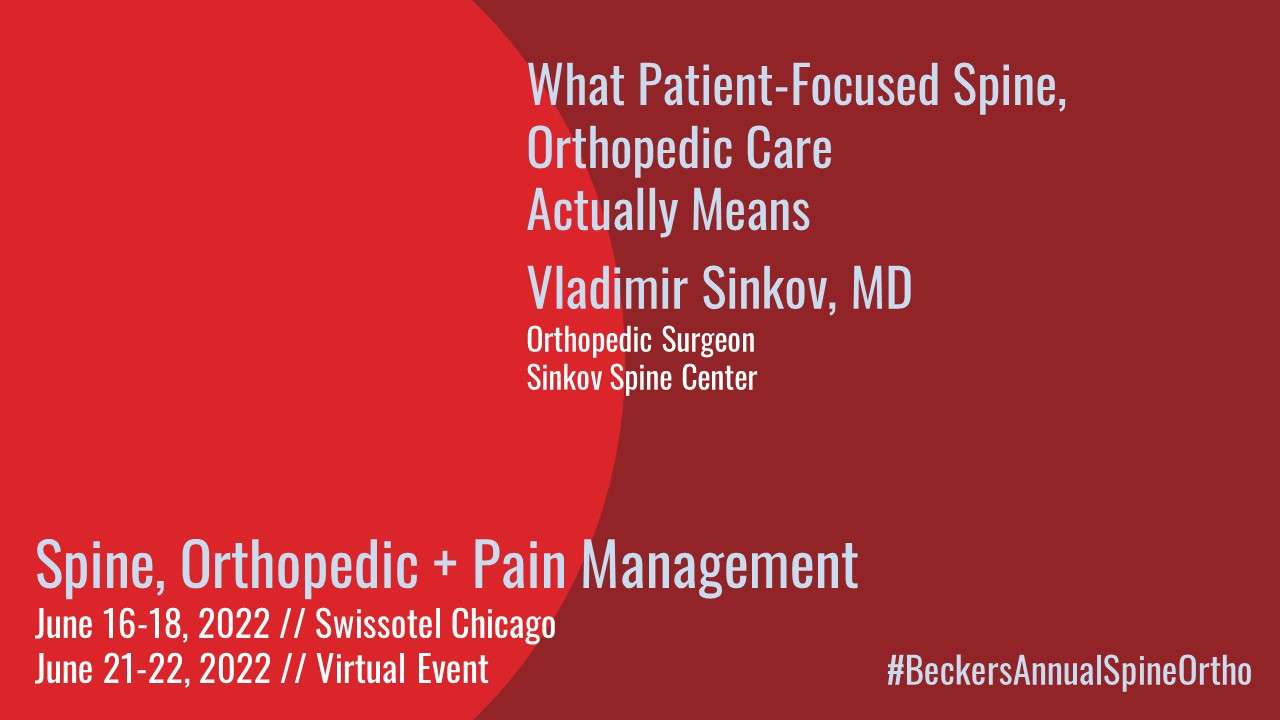 What Patient-Focused Spine, Orthopedic Care Actually Means

Vladimir Sinkov, MD
Orthopedic Surgeon
Sinkov Spine Center

Spine, Orthopedic + Pain Management
June 16-18, 2022 // Swissotel Chicago
June 21-22, 2022 // Virtual Event

#BeckersAnnualSpineOrtho